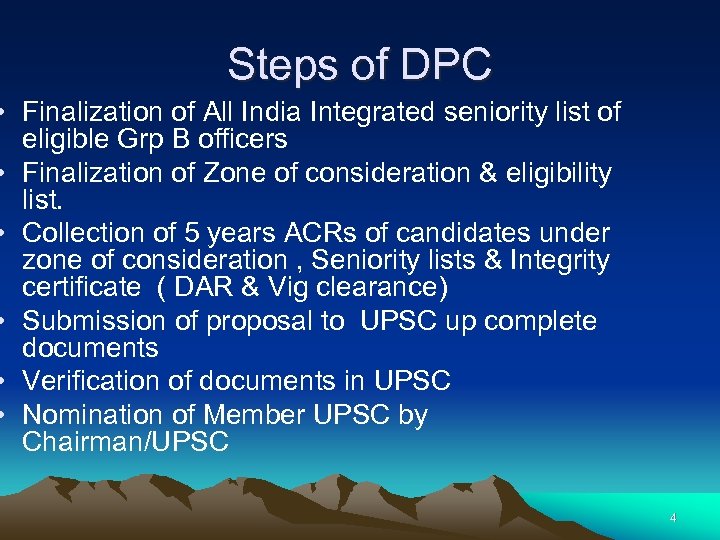 Steps of DPC

• Finalization of All India Integrated seniority list of eligible Grp B officers
• Finalization of Zone of consideration & eligibility list.
• Collection of 5 years ACRs of candidates under zone of consideration , Seniority lists & Integrity certificate ( DAR & Vig clearance)
• Submission of proposal to UPSC up complete documents
• Verification of documents in UPSC
• Nomination of Member UPSC by Chairman/UPSC

4